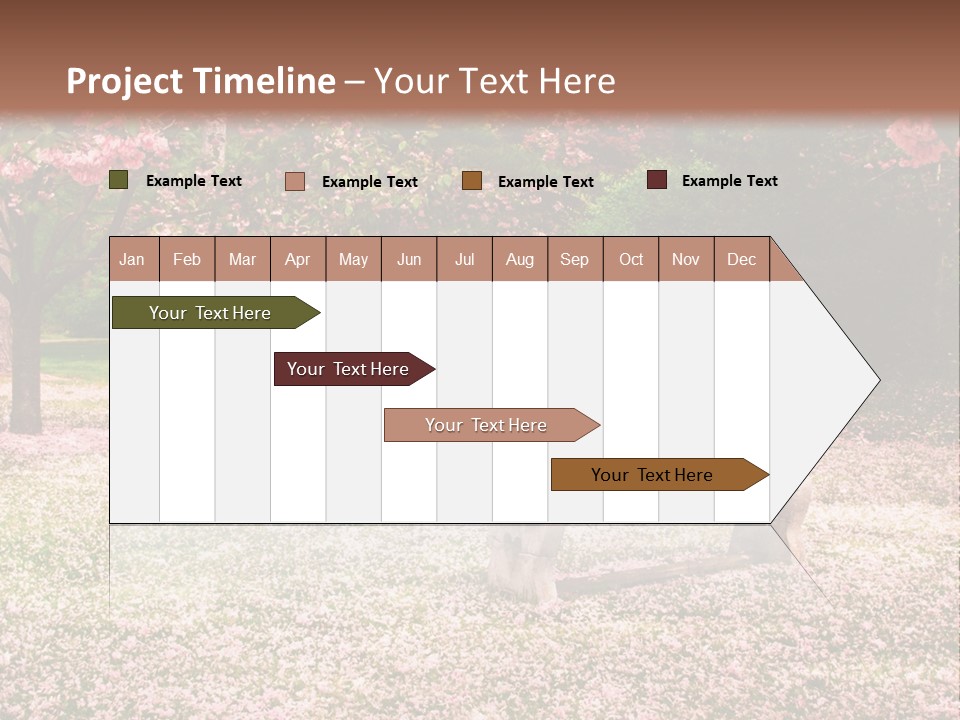 Project Timeline – Your Text Here

Example Text
Example Text
Example Text
Example Text

| Jan | Feb | Mar | Apr | May | Jun | Jul | Aug | Sep | Oct | Nov | Dec |
|---|---|---|---|---|---|---|---|---|---|---|---|

Your Text Here

Your Text Here

Your Text Here

Your Text Here